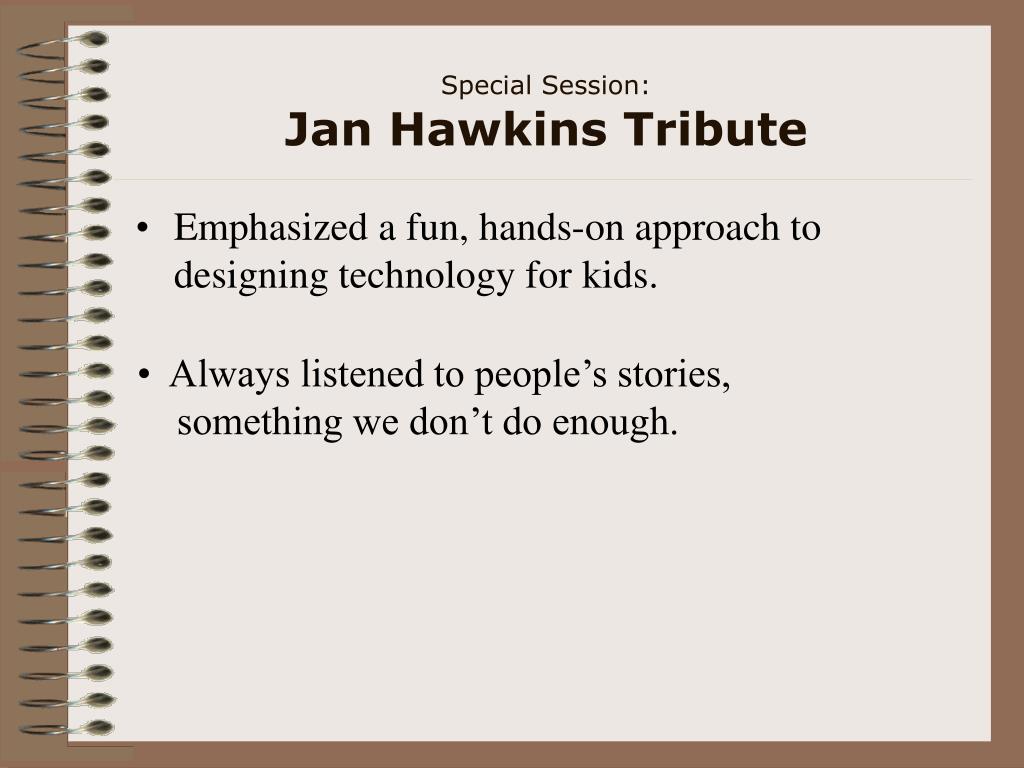 Special Session:
Jan Hawkins Tribute

• Emphasized a fun, hands-on approach to designing technology for kids.

• Always listened to people’s stories, something we don’t do enough.